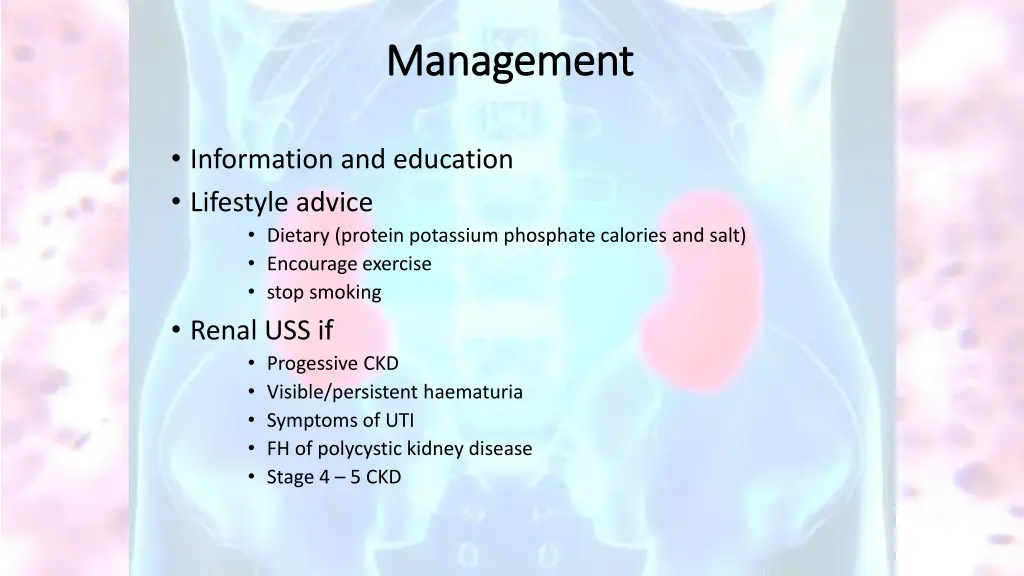 Management

• Information and education
• Lifestyle advice
  • Dietary (protein potassium phosphate calories and salt)
  • Encourage exercise
  • stop smoking
• Renal USS if
  • Progessive CKD
  • Visible/persistent haematuria
  • Symptoms of UTI
  • FH of polycystic kidney disease
  • Stage 4 – 5 CKD